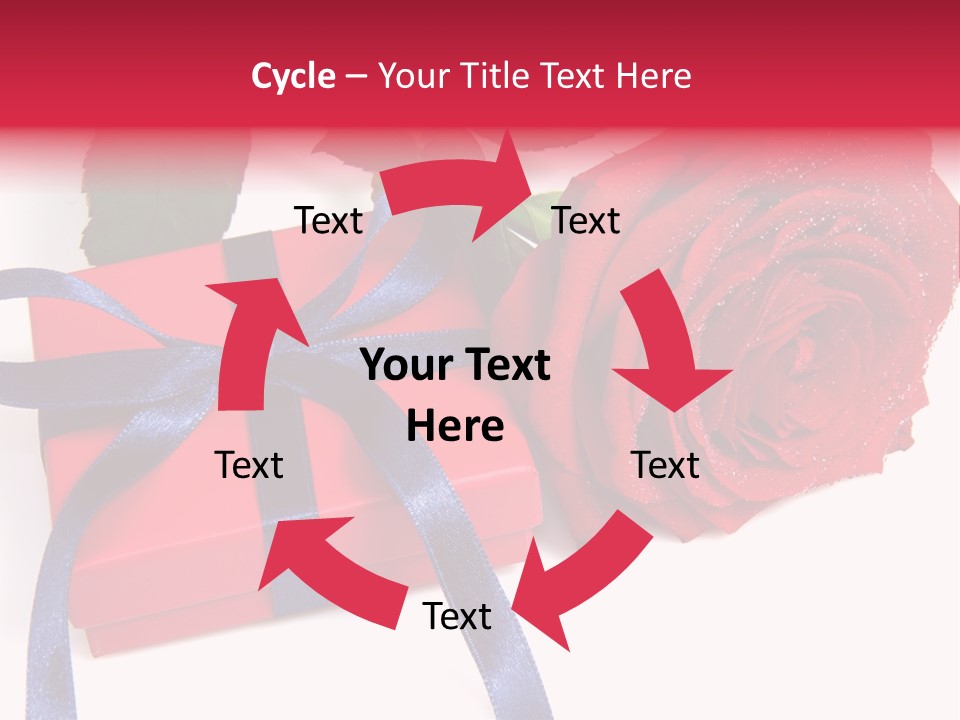 Cycle – Your Title Text Here

Text

Text

Your Text Here

Text

Text

Text